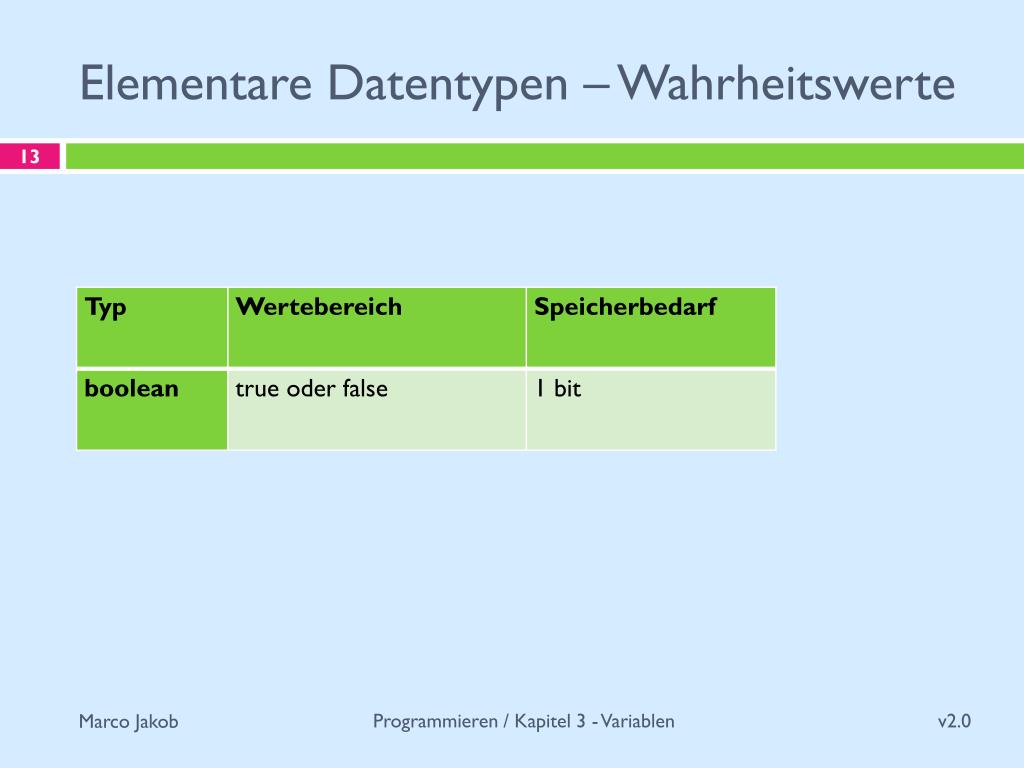 Elementare Datentypen – Wahrheitswerte

13

| Typ | Wertebereich | Speicherbedarf |
|---|---|---|
| boolean | true oder false | 1 bit |

Marco Jakob

Programmieren / Kapitel 3 - Variablen

v2.0